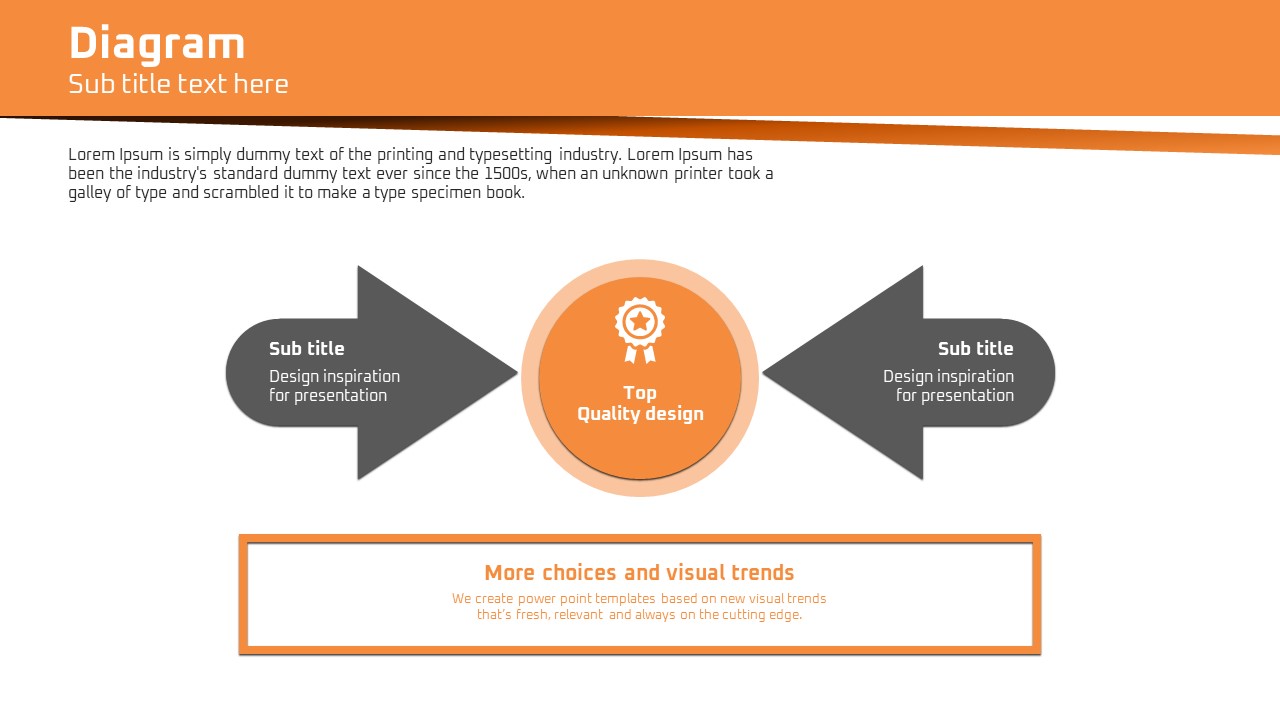 Diagram
Sub title text here

Lorem Ipsum is simply dummy text of the printing and typesetting industry. Lorem Ipsum has been the industry's standard dummy text ever since the 1500s, when an unknown printer took a galley of type and scrambled it to make a type specimen book.

Sub title
Design inspiration for presentation

Top
Quality design

Sub title
Design inspiration for presentation

More choices and visual trends
We create power point templates based on new visual trends that's fresh, relevant and always on the cutting edge.